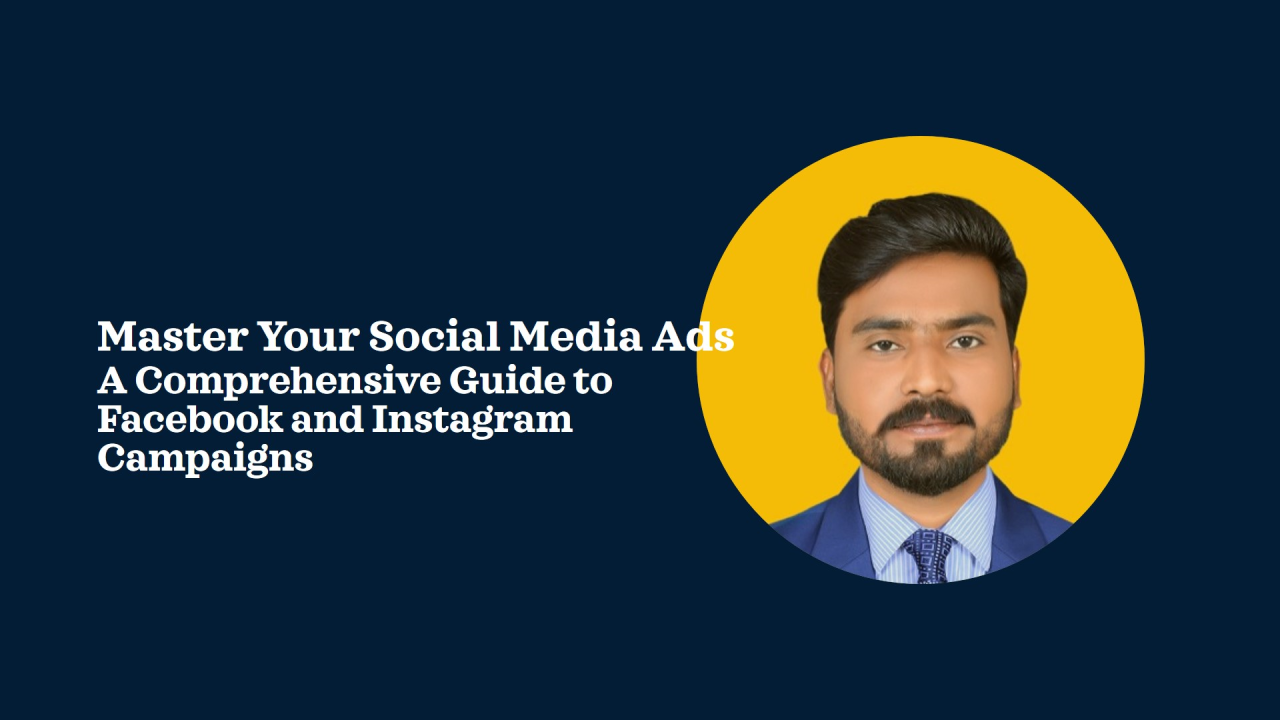 Master Your Social Media Ads
A Comprehensive Guide to Facebook and Instagram Campaigns